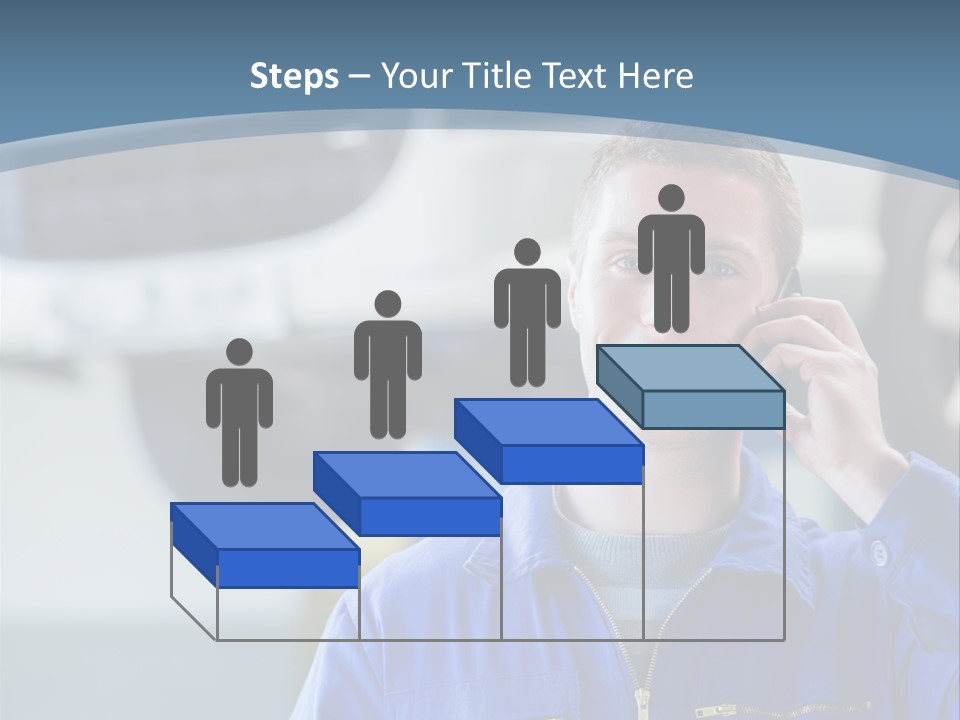 Steps – Your Title Text Here